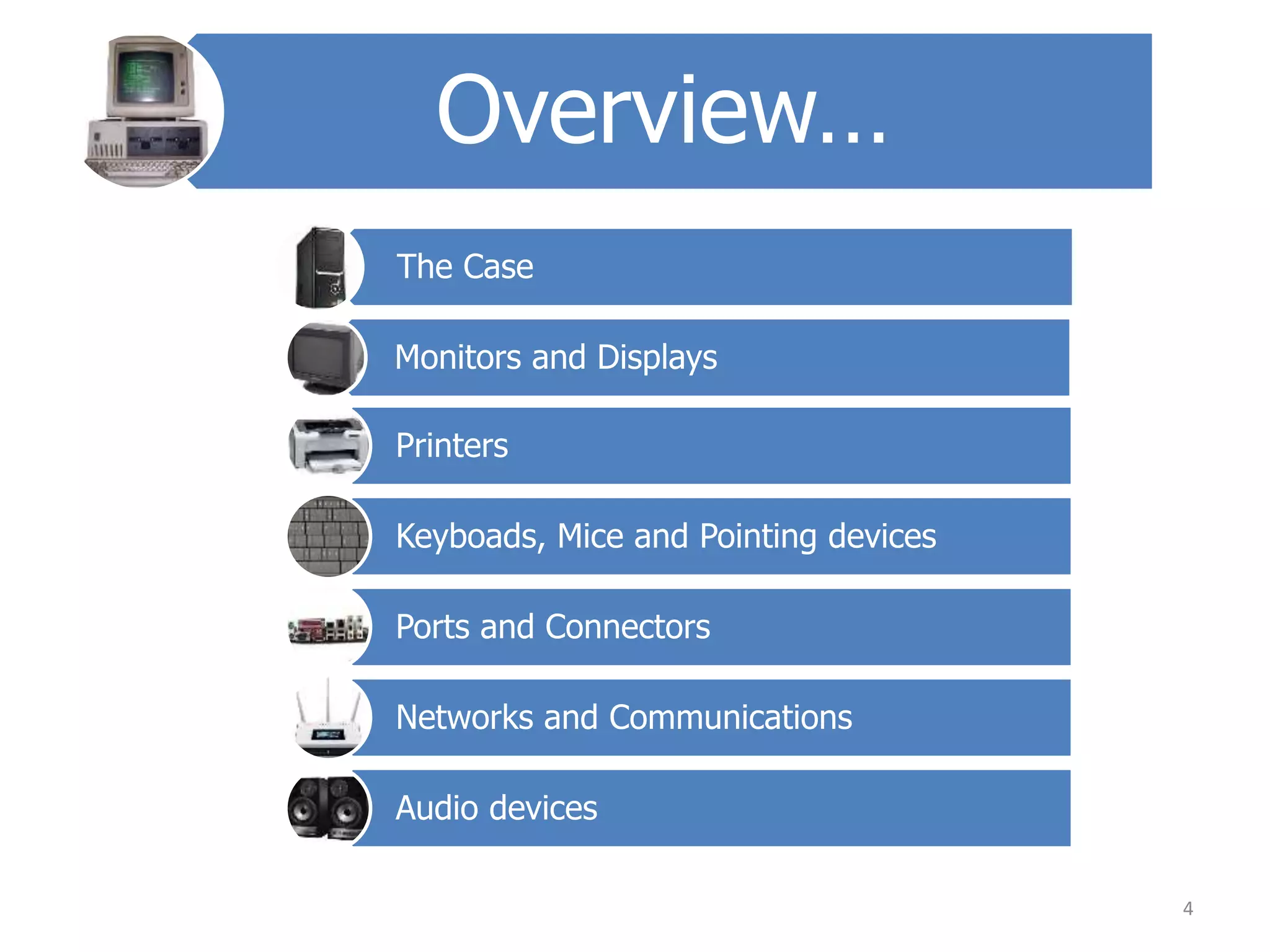 Overview...

The Case

Monitors and Displays

Printers

Keyboads, Mice and Pointing devices

Ports and Connectors

Networks and Communications

Audio devices

4